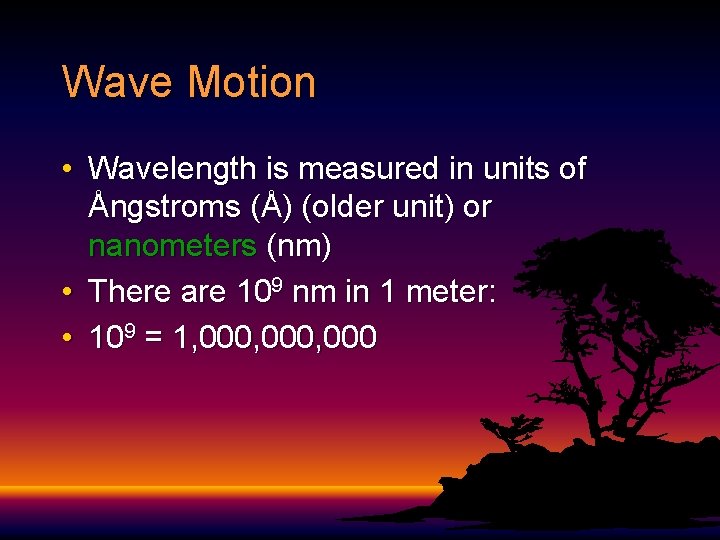 Wave Motion

• Wavelength is measured in units of Ångstroms (Å) (older unit) or nanometers (nm)
• There are $10^9$ nm in 1 meter:
• $10^9$ = 1,000,000,000